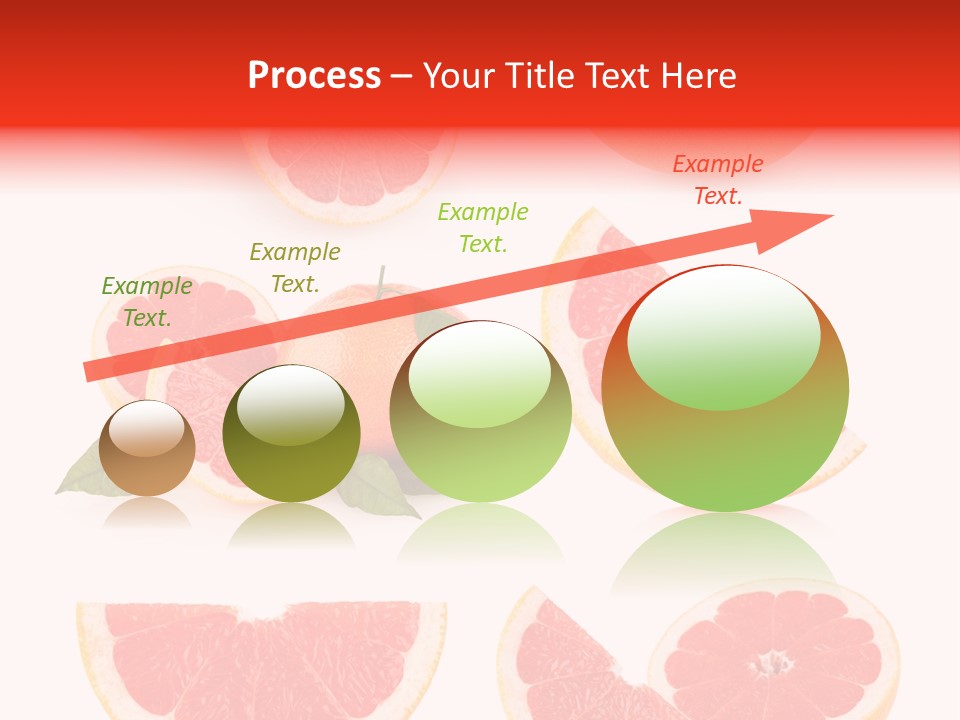 Process – Your Title Text Here

Example Text.

Example Text.

Example Text.

Example Text.